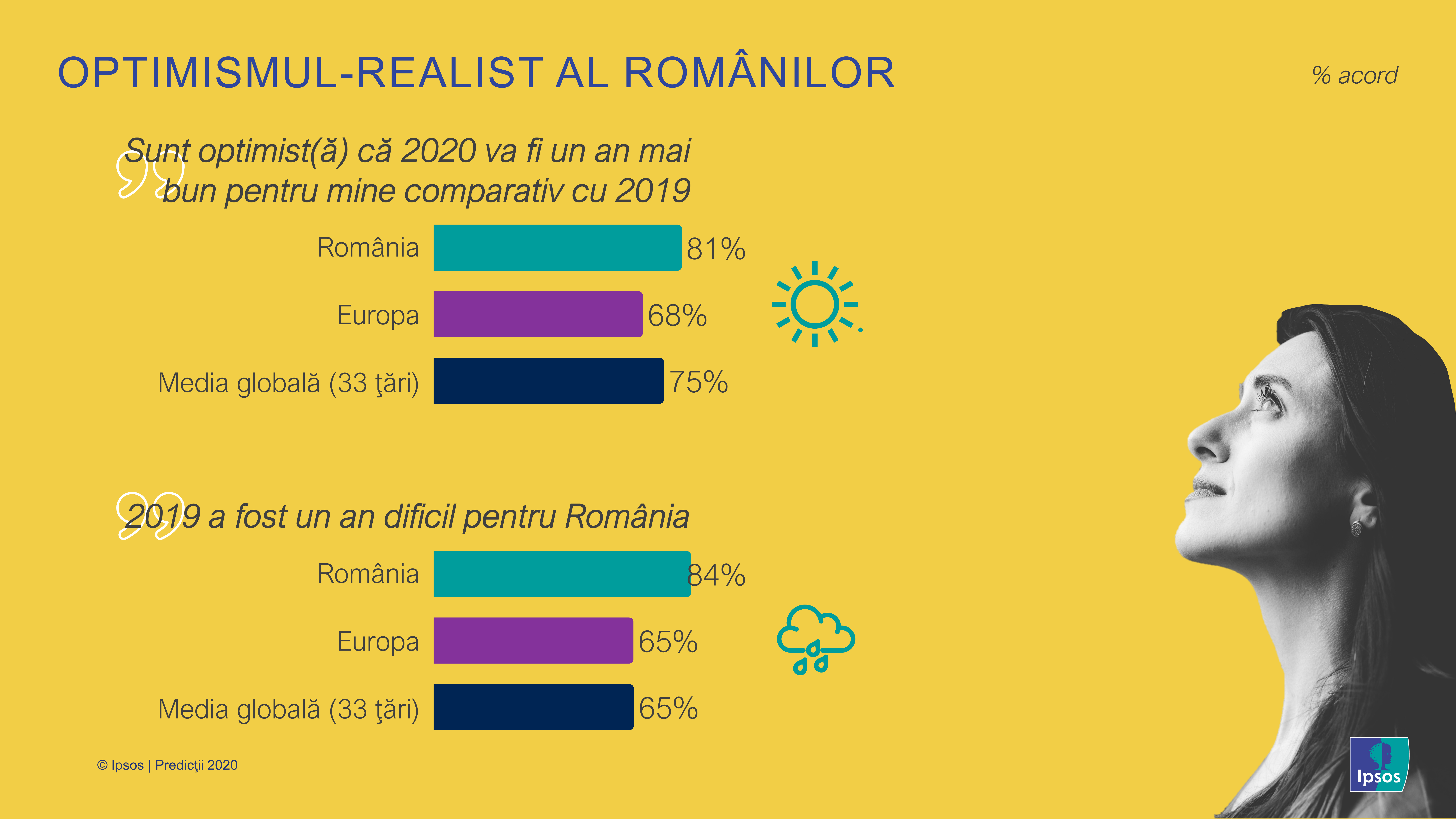 OPTIMISMUL-REALIST AL ROMÂNILOR

% acord

Sunt optimist(ă) că 2020 va fi un an mai bun pentru mine comparativ cu 2019

România 81%

Europa 68%

Media globală (33 ţări) 75%

2019 a fost un an dificil pentru România

România 84%

Europa 65%

Media globală (33 ţări) 65%

© Ipsos | Predicţii 2020

Ipsos